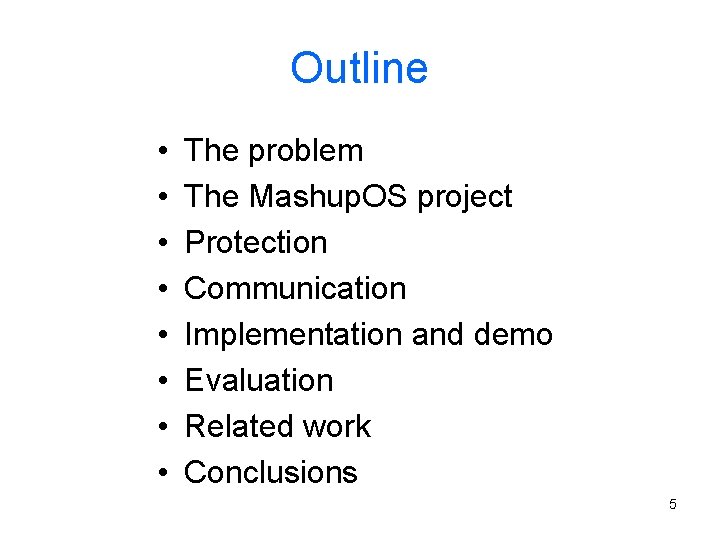 Outline

• The problem
• The MashupOS project
• Protection
• Communication
• Implementation and demo
• Evaluation
• Related work
• Conclusions

5